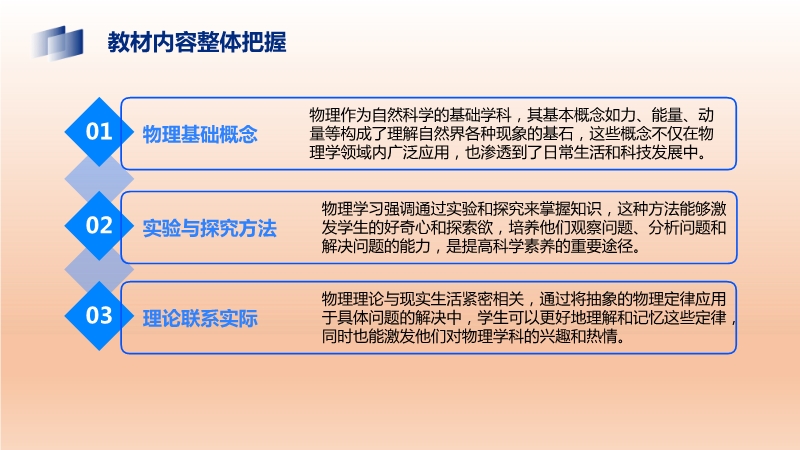 教材内容整体把握

01

物理基础概念

物理作为自然科学的基础学科，其基本概念如力、能量、动量等构成了理解自然界各种现象的基石，这些概念不仅在物理学领域内广泛应用，也渗透到了日常生活和科技发展中。

02

实验与探究方法

物理学习强调通过实验和探究来掌握知识，这种方法能够激发学生的好奇心和探索欲，培养他们观察问题、分析问题和解决问题的能力，是提高科学素养的重要途径。

03

理论联系实际

物理理论与现实生活紧密相关，通过将抽象的物理定律应用于具体问题的解决中，学生可以更好地理解和记忆这些定律，同时也能激发他们对物理学科的兴趣和热情。